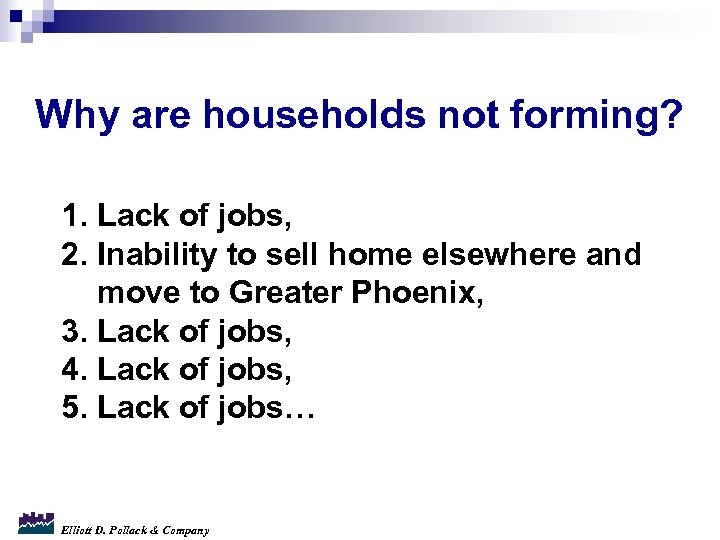 Why are households not forming?

1. Lack of jobs,
2. Inability to sell home elsewhere and move to Greater Phoenix,
3. Lack of jobs,
4. Lack of jobs,
5. Lack of jobs…

Elliott D. Pollack & Company